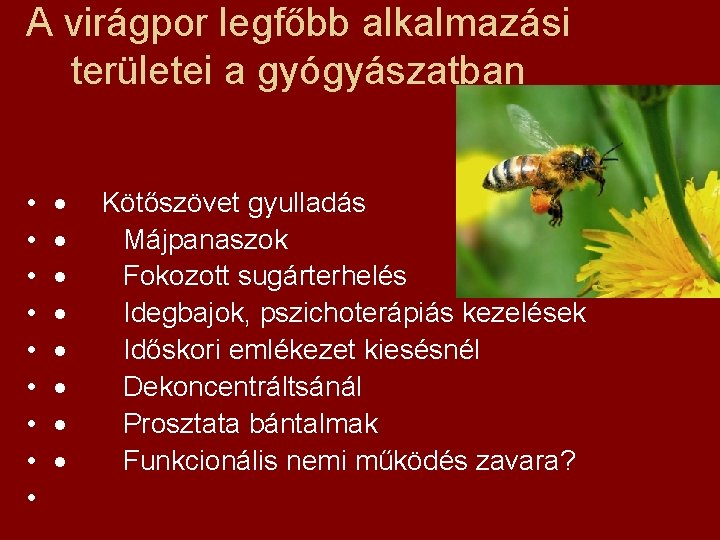 A virágpor legfőbb alkalmazási területei a gyógyászatban

• • Kötőszövet gyulladás
• • Májpanaszok
• • Fokozott sugárterhelés
• • Idegbajok, pszichoterápiás kezelések
• • Időskori emlékezet kiesésnél
• • Dekoncentráltsánál
• • Prosztata bántalmak
• • Funkcionális nemi működés zavara?
•